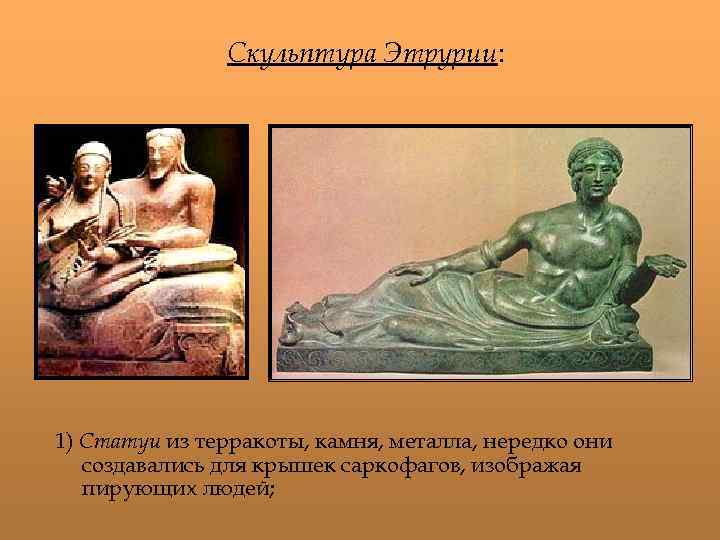 Скульптура Этрурии:

1) Статуи из терракоты, камня, металла, нередко они создавались для крышек саркофагов, изображая пирующих людей;